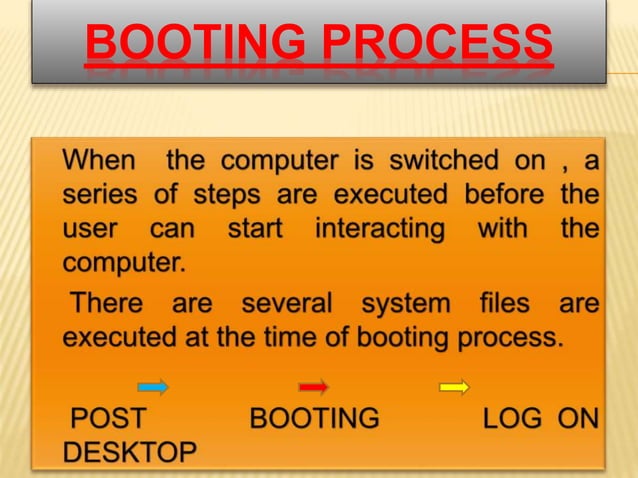 BOOTING PROCESS

When the computer is switched on , a series of steps are executed before the user can start interacting with the computer.

There are several system files are executed at the time of booting process.

POST BOOTING LOG ON DESKTOP